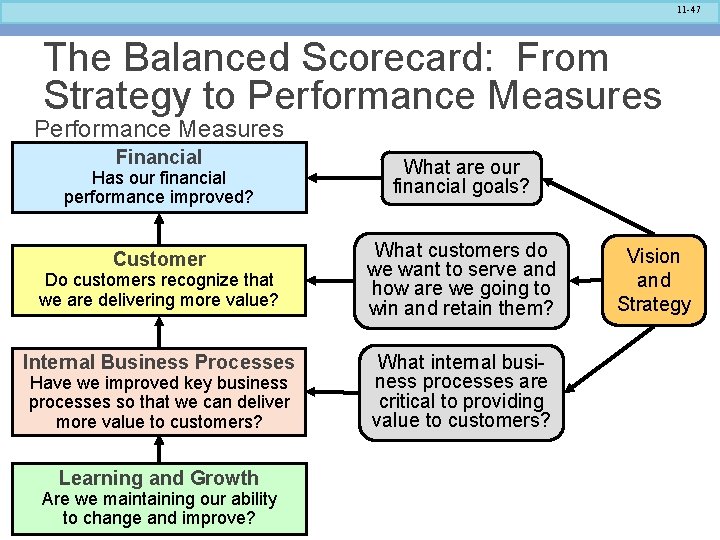 11-47

The Balanced Scorecard: From Strategy to Performance Measures

Performance Measures

Financial
Has our financial performance improved?

Customer
Do customers recognize that we are delivering more value?

Internal Business Processes
Have we improved key business processes so that we can deliver more value to customers?

Learning and Growth
Are we maintaining our ability to change and improve?

What are our financial goals?

What customers do we want to serve and how are we going to win and retain them?

What internal business processes are critical to providing value to customers?

Vision and Strategy